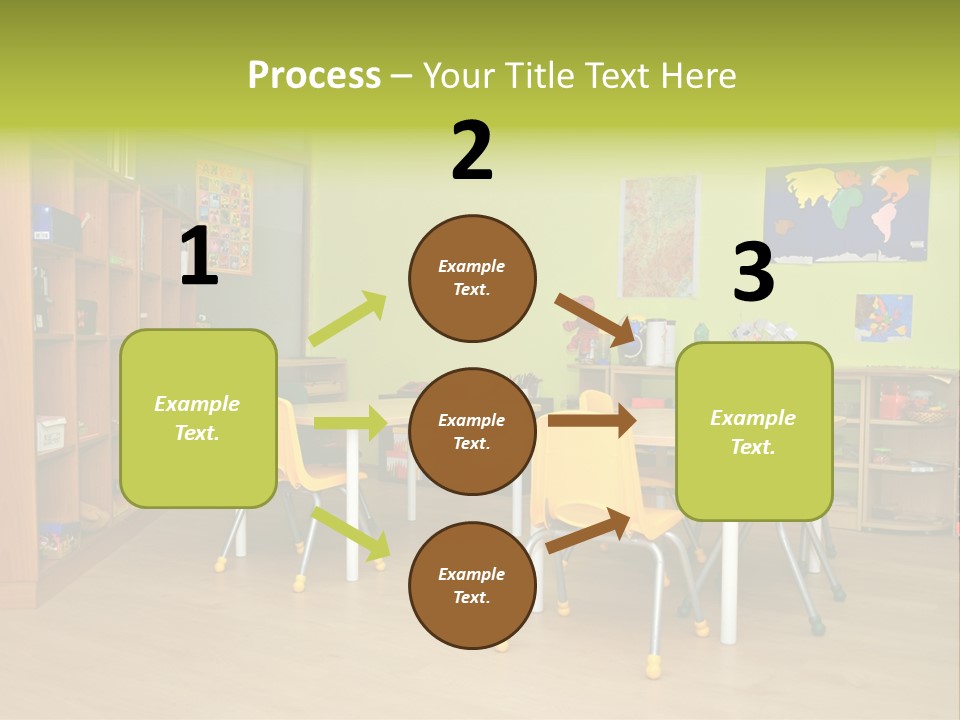 Process – Your Title Text Here

1

Example Text.

2

Example Text.

Example Text.

Example Text.

3

Example Text.